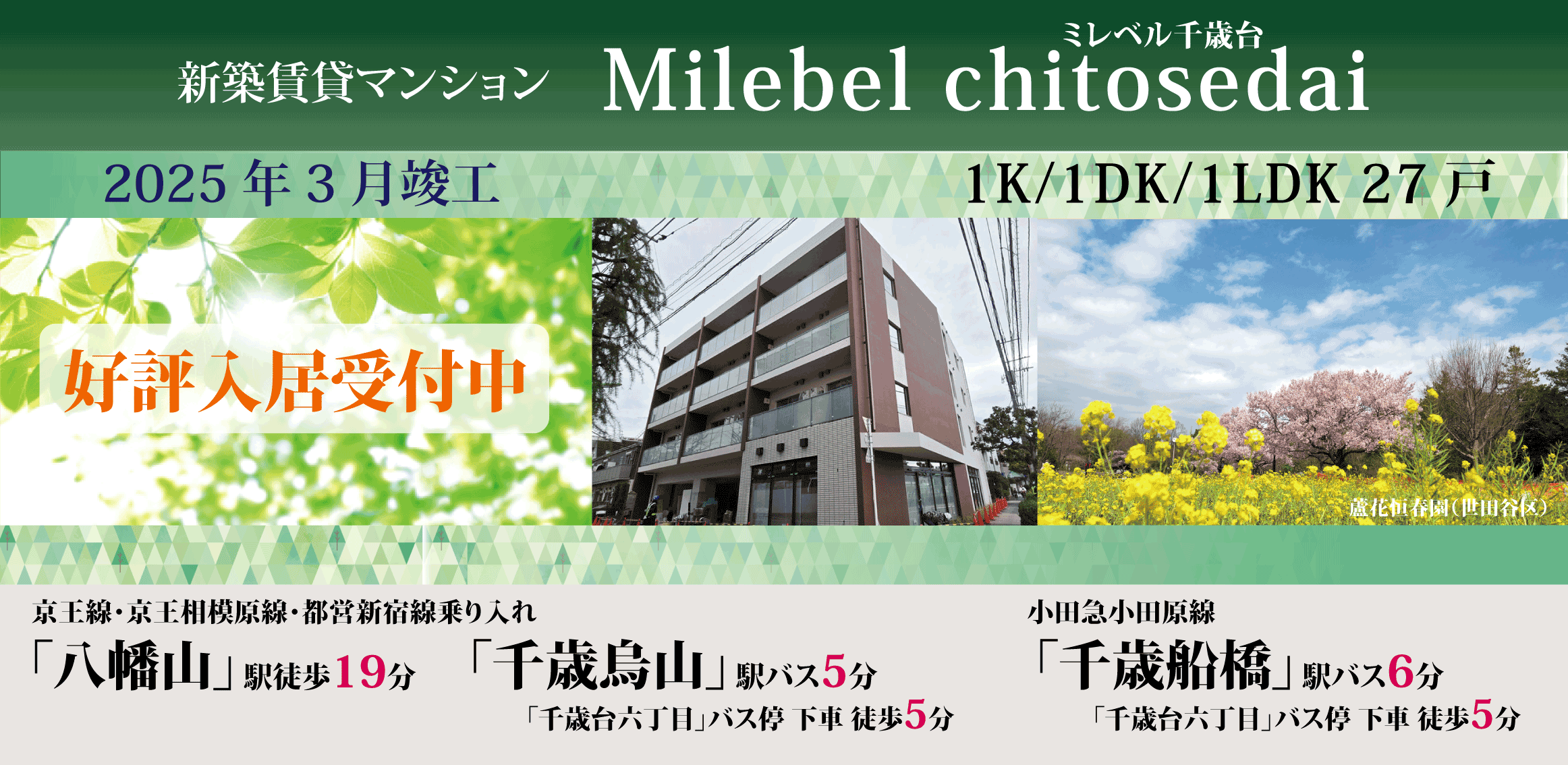 新築賃貸マンション

ミレベル千歳台
Milebel chitosedai

2025年3月竣工

1K/1DK/1LDK 27戸

好評入居受付中

蘆花恒春園(世田谷区)

京王線・京王相模原線・都営新宿線乗り入れ
「八幡山」駅徒歩19分

「千歳烏山」駅バス5分
「千歳台六丁目」バス停 下車 徒歩5分

小田急小田原線
「千歳船橋」駅バス6分
「千歳台六丁目」バス停 下車 徒歩5分